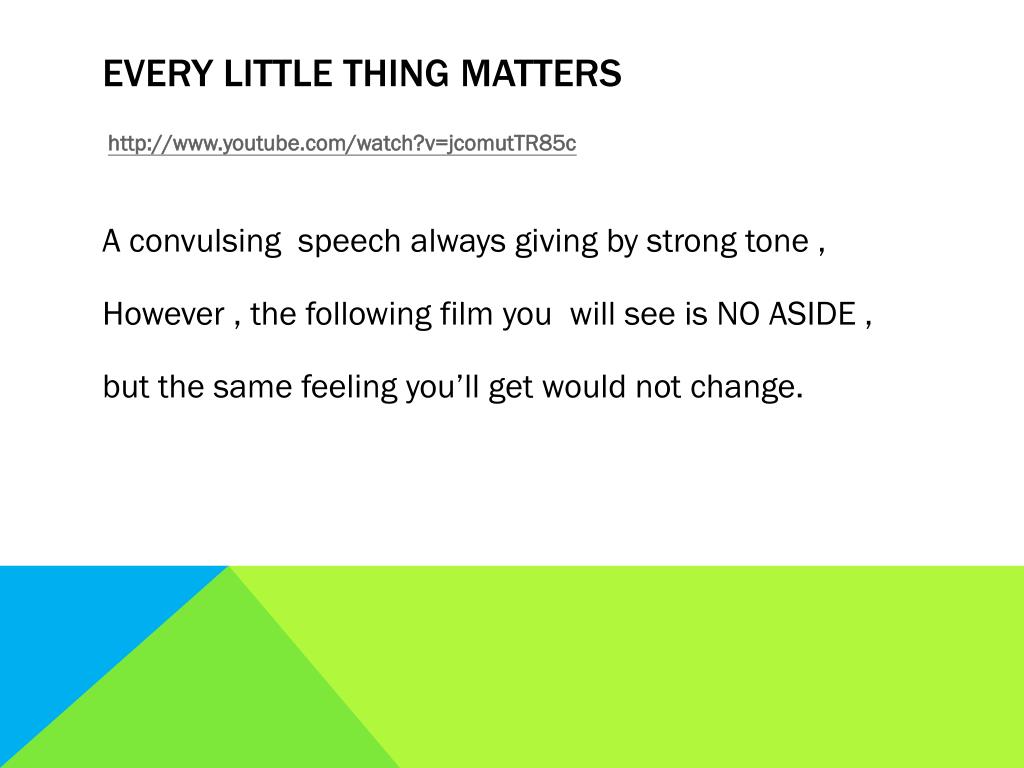 EVERY LITTLE THING MATTERS

http://www.youtube.com/watch?v=jcomutTR85c

A convulsing speech always giving by strong tone ,

However , the following film you will see is NO ASIDE ,

but the same feeling you'll get would not change.